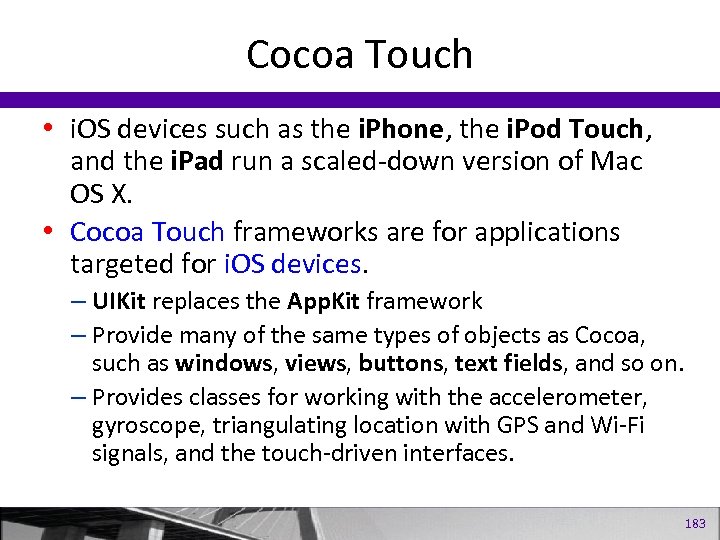 Cocoa Touch

• iOS devices such as the iPhone, the iPod Touch, and the iPad run a scaled-down version of Mac OS X.
• Cocoa Touch frameworks are for applications targeted for iOS devices.
– UIKit replaces the AppKit framework
– Provide many of the same types of objects as Cocoa, such as windows, views, buttons, text fields, and so on.
– Provides classes for working with the accelerometer, gyroscope, triangulating location with GPS and Wi-Fi signals, and the touch-driven interfaces.

183